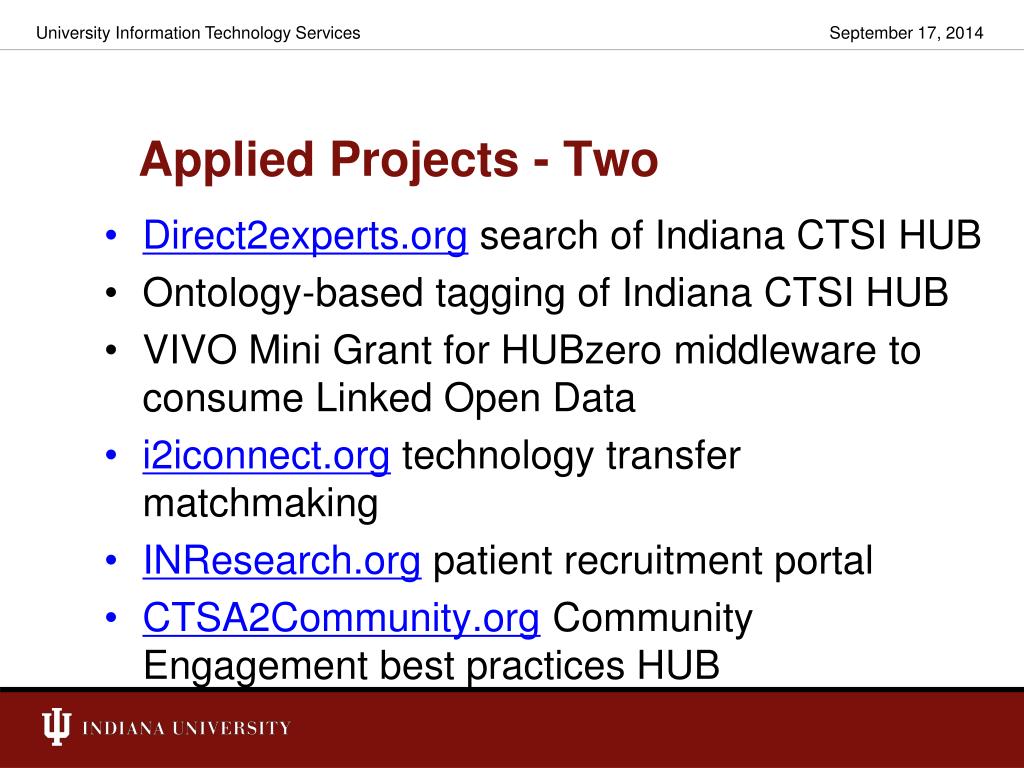 University Information Technology Services

September 17, 2014

Applied Projects - Two

• Direct2experts.org search of Indiana CTSI HUB
• Ontology-based tagging of Indiana CTSI HUB
• VIVO Mini Grant for HUBzero middleware to consume Linked Open Data
• i2iconnect.org technology transfer matchmaking
• INResearch.org patient recruitment portal
• CTSA2Community.org Community Engagement best practices HUB

INDIANA UNIVERSITY